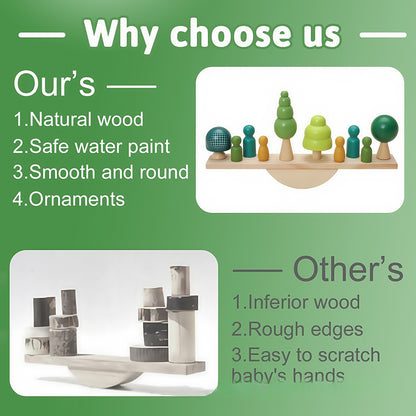 Why choose us

Our's

1.Natural wood
2.Safe water paint
3.Smooth and round
4.Ornaments

Other's

1.Inferior wood
2.Rough edges
3.Easy to scratch baby's hands